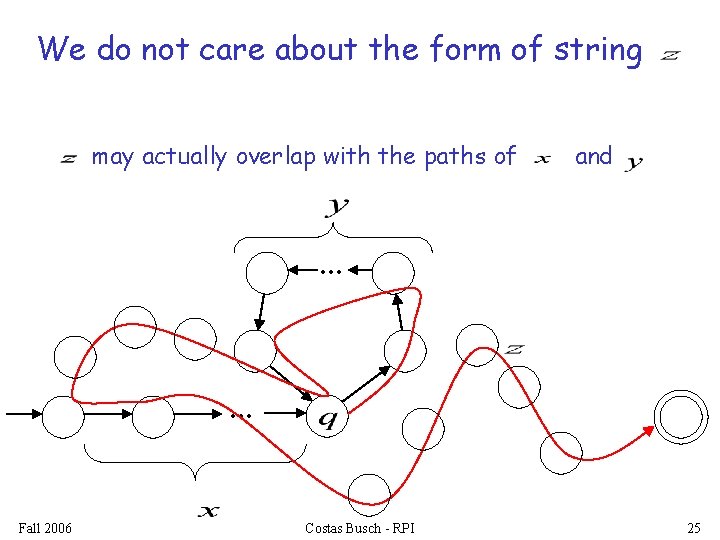 We do not care about the form of string $z$

$z$ may actually overlap with the paths of $x$ and $y$

$y$

...

$z$

...

$q$

$x$

Fall 2006

Costas Busch - RPI

25